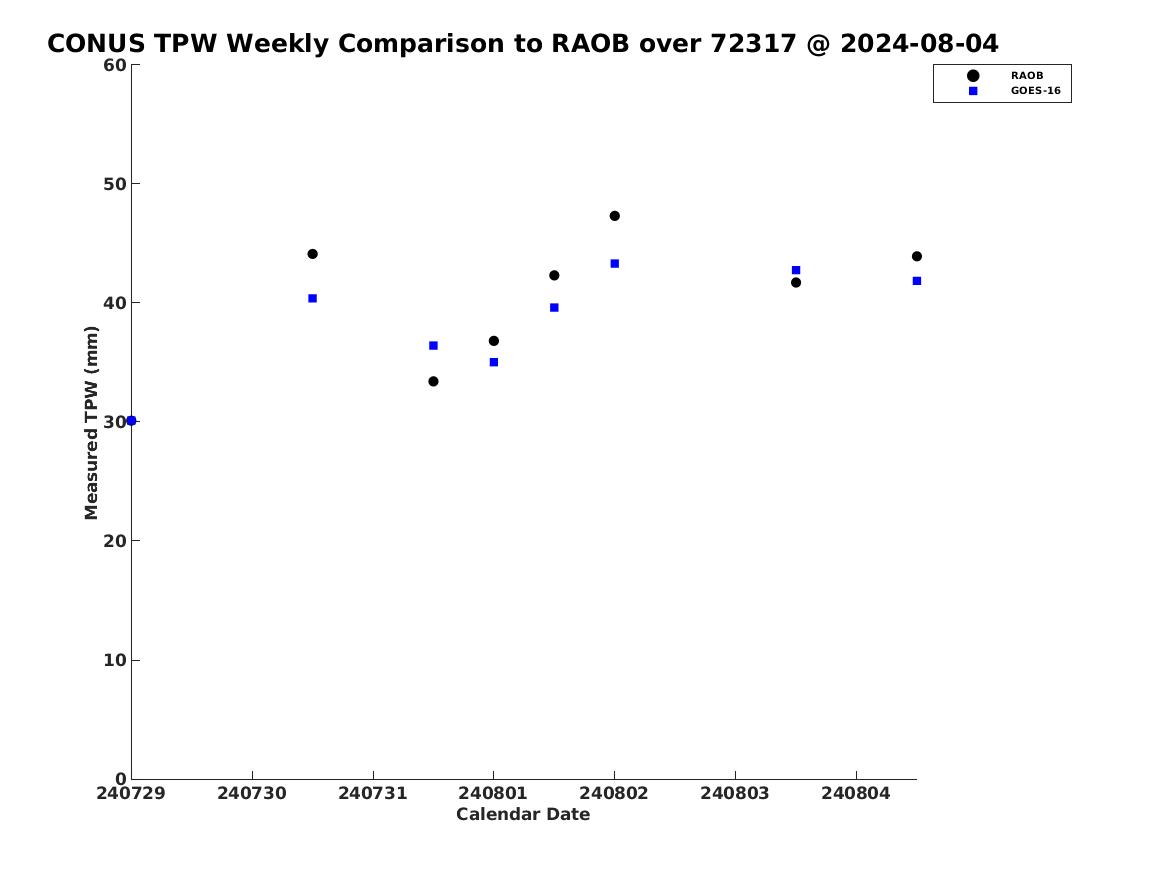 CONUS TPW Weekly Comparison to RAOB over 72317 @ 2024-08-04

RAOB
GOES-16

Measured TPW (mm)

60
50
40
30
20
10
0

240729 240730 240731 240801 240802 240803 240804

Calendar Date